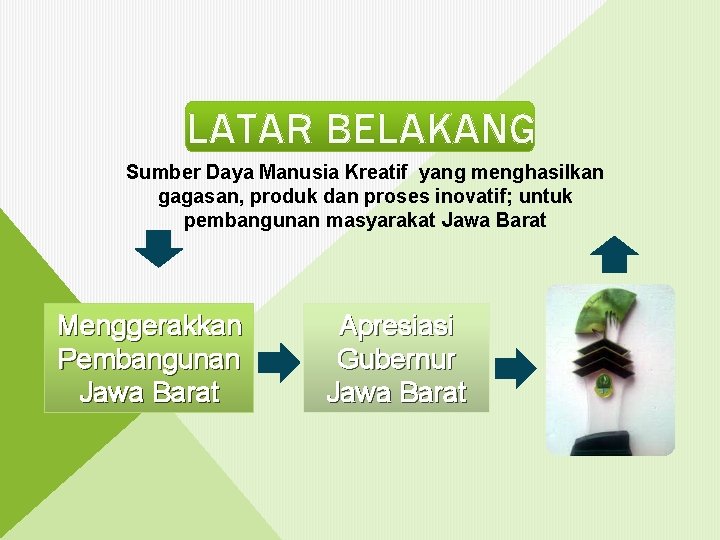 LATAR BELAKANG

Sumber Daya Manusia Kreatif yang menghasilkan gagasan, produk dan proses inovatif; untuk pembangunan masyarakat Jawa Barat

Menggerakkan Pembangunan Jawa Barat

Apresiasi Gubernur Jawa Barat